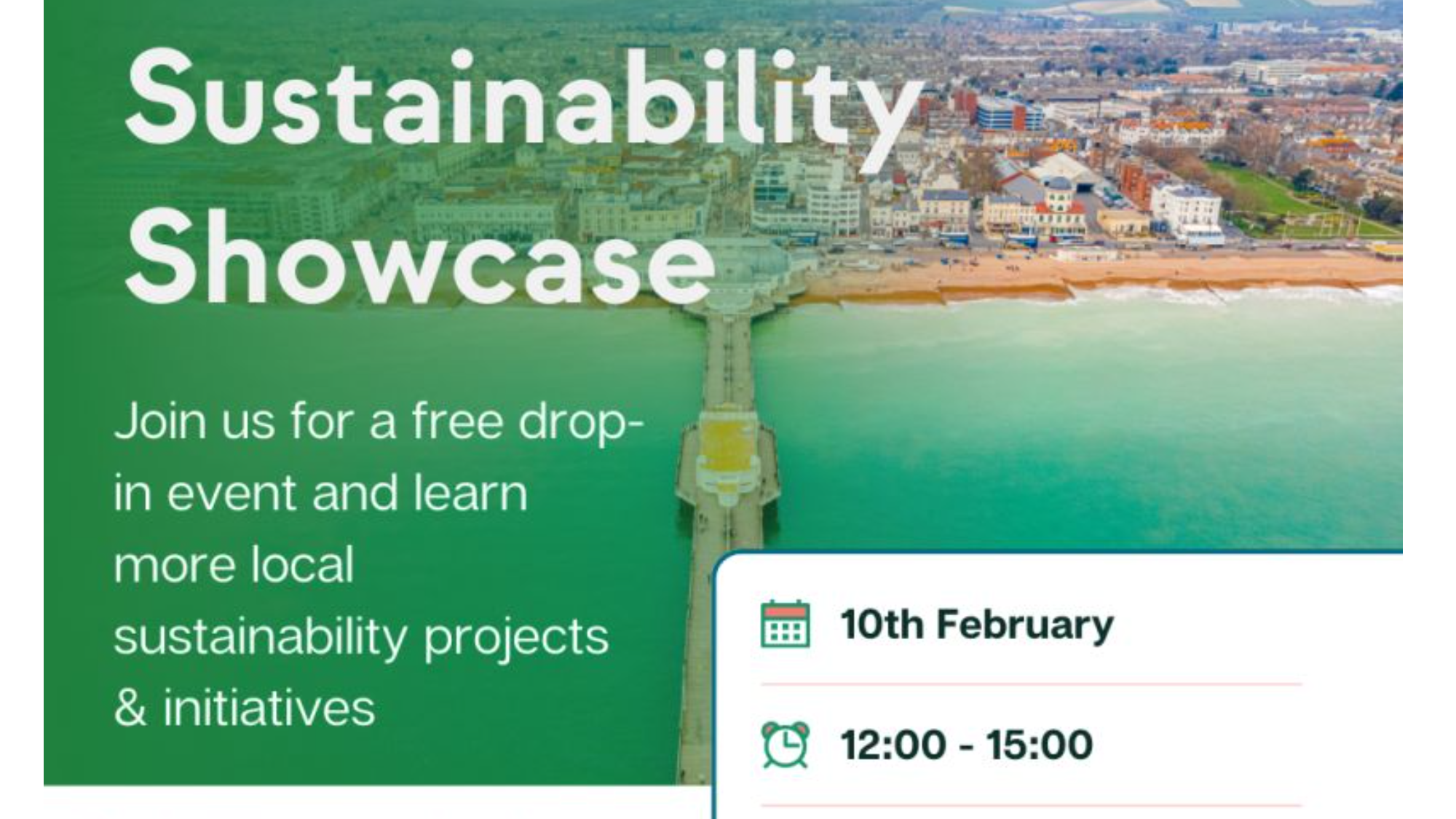 Sustainability Showcase

Join us for a free drop-in event and learn more local sustainability projects & initiatives

10th February

12:00 - 15:00